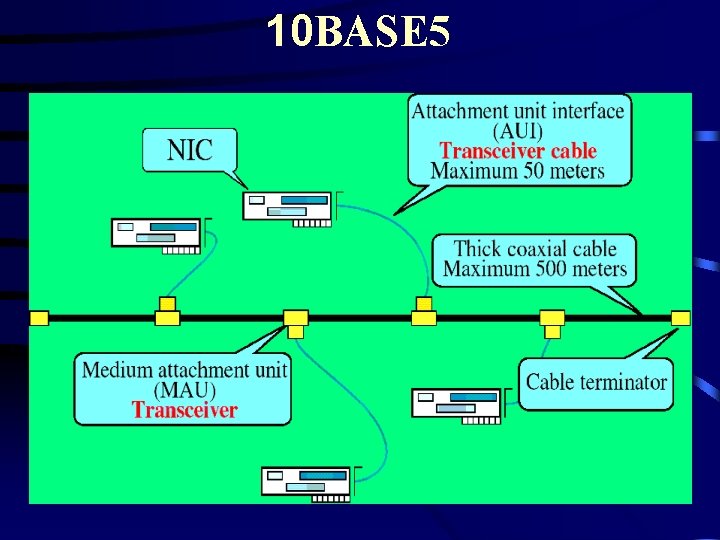 10BASE5

NIC

Attachment unit interface (AUI)
Transceiver cable
Maximum 50 meters

Thick coaxial cable
Maximum 500 meters

Medium attachment unit (MAU)
Transceiver

Cable terminator